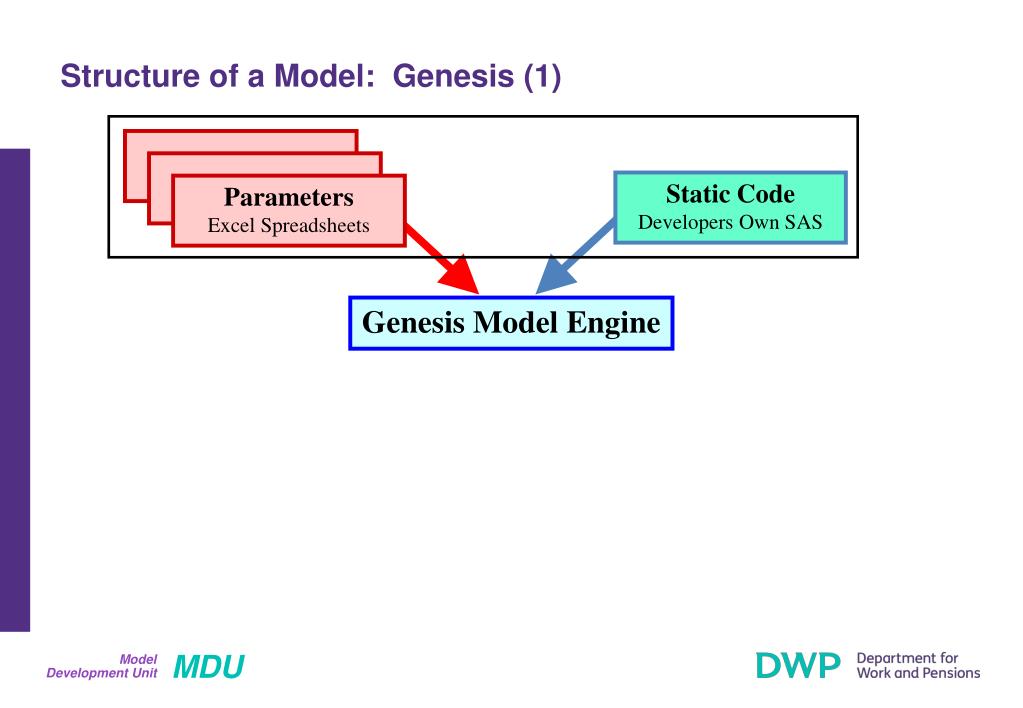 Structure of a Model: Genesis (1)

Parameters
Excel Spreadsheets

Static Code
Developers Own SAS

Genesis Model Engine

Model Development Unit MDU

DWP Department for Work and Pensions